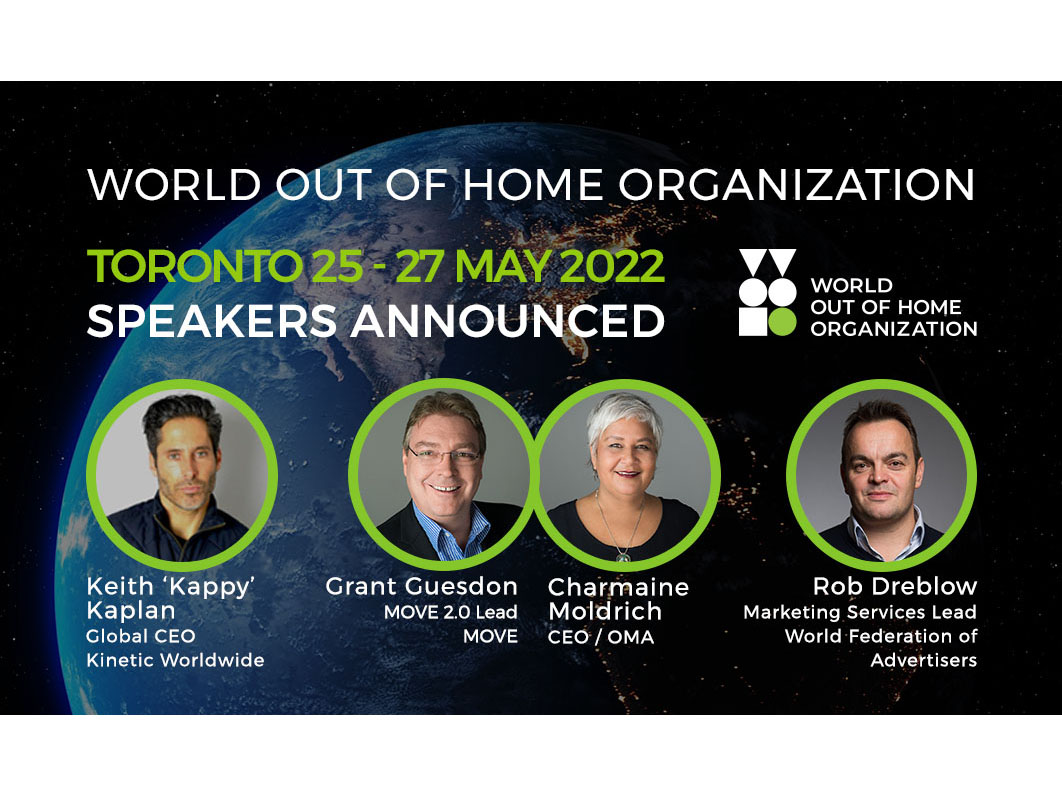 WORLD OUT OF HOME ORGANIZATION

TORONTO 25 - 27 MAY 2022
SPEAKERS ANNOUNCED

WORLD OUT OF HOME ORGANIZATION

Keith 'Kappy' Kaplan
Global CEO
Kinetic Worldwide

Grant Guesdon
MOVE 2.0 Lead
MOVE

Charmaine Moldrich
CEO / OMA

Rob Dreblow
Marketing Services Lead
World Federation of Advertisers